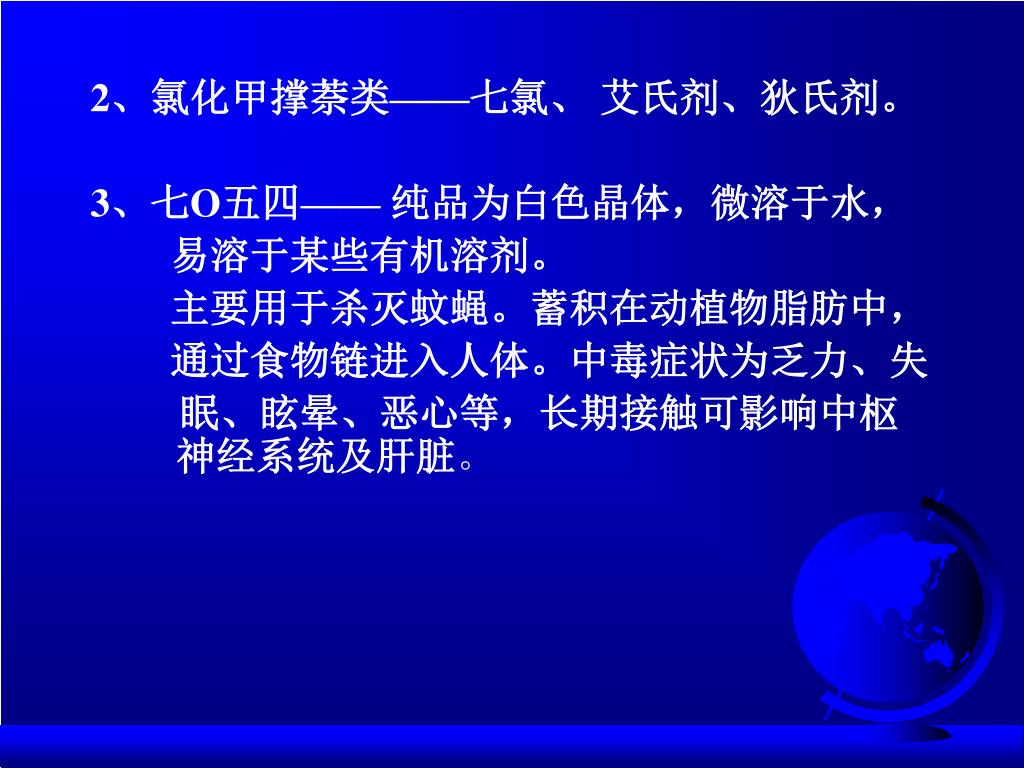 2、氯化甲撑萘类——七氯、 艾氏剂、狄氏剂。

3、七O五四—— 纯品为白色晶体，微溶于水，易溶于某些有机溶剂。
主要用于杀灭蚊蝇。蓄积在动植物脂肪中，通过食物链进入人体。中毒症状为乏力、失眠、眩晕、恶心等，长期接触可影响中枢神经系统及肝脏。